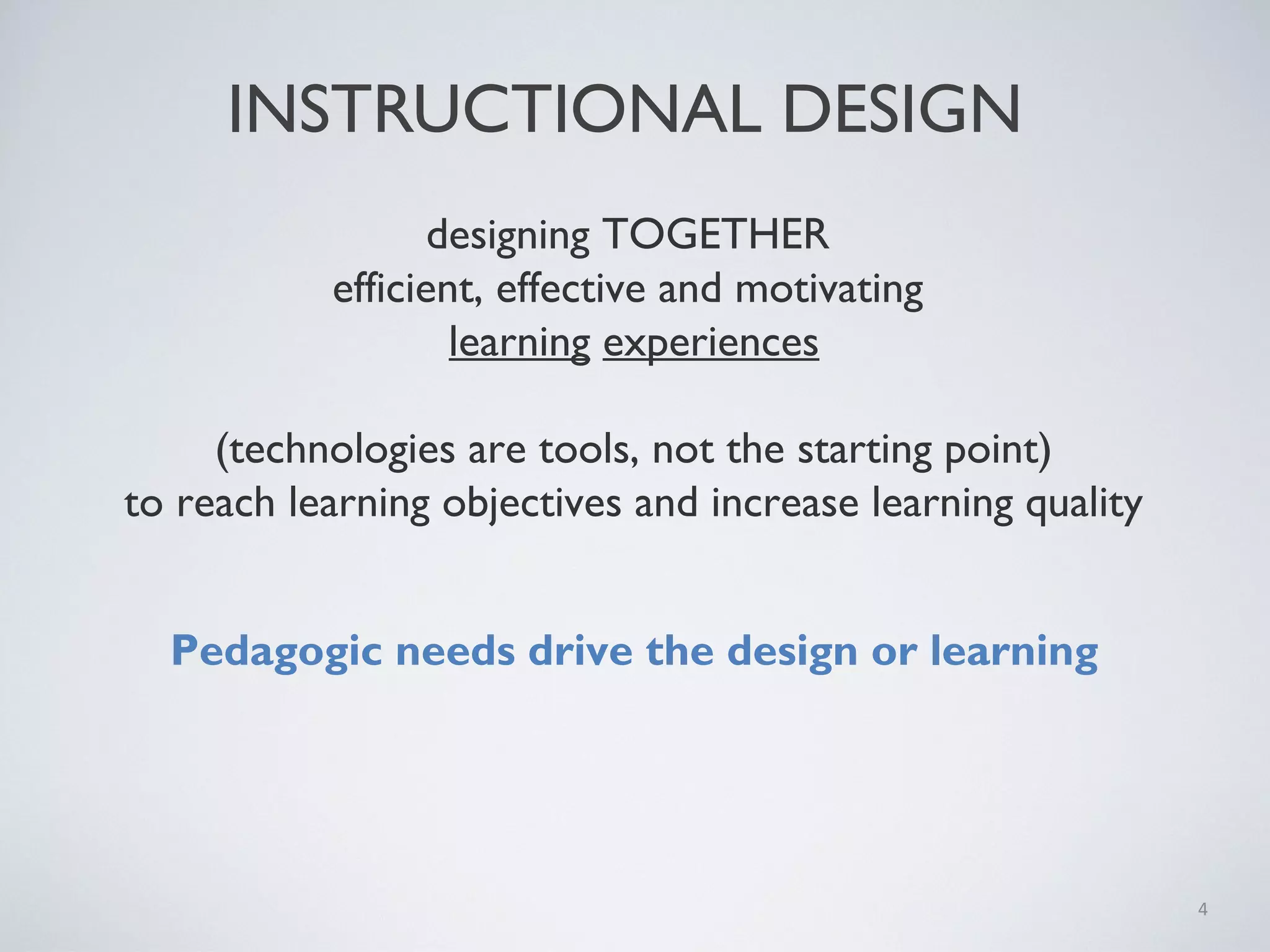 INSTRUCTIONAL DESIGN

designing TOGETHER
efficient, effective and motivating
learning experiences

(technologies are tools, not the starting point)
to reach learning objectives and increase learning quality

Pedagogic needs drive the design or learning

4